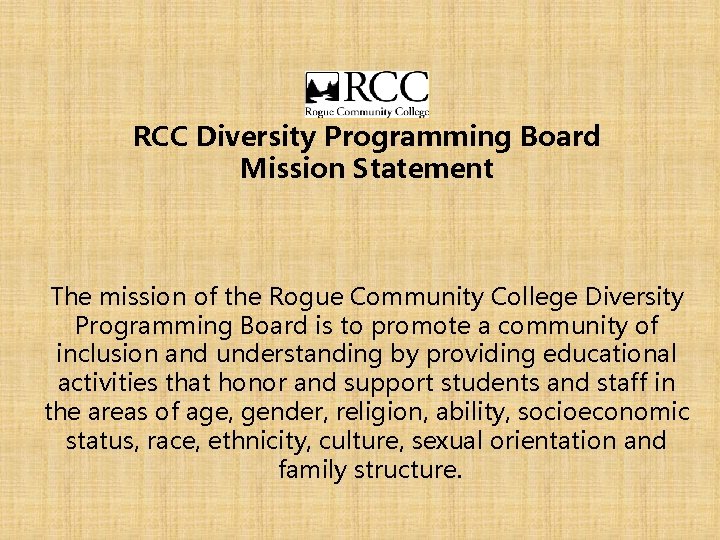 RCC
Rogue Community College

RCC Diversity Programming Board
Mission Statement

The mission of the Rogue Community College Diversity Programming Board is to promote a community of inclusion and understanding by providing educational activities that honor and support students and staff in the areas of age, gender, religion, ability, socioeconomic status, race, ethnicity, culture, sexual orientation and family structure.